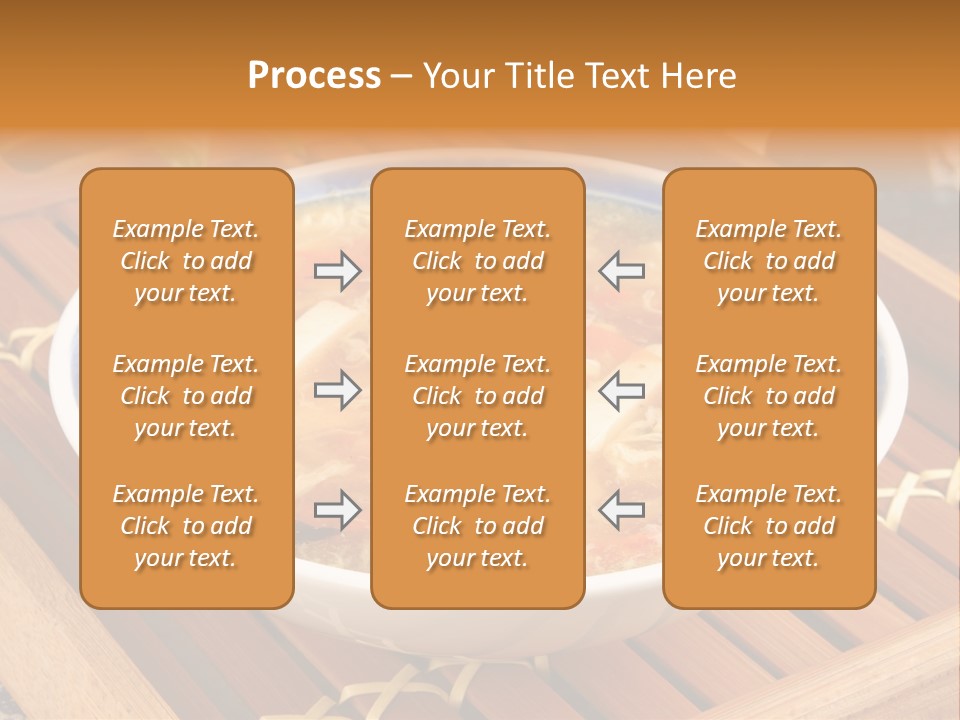 Process – Your Title Text Here

Example Text. Click to add your text.

Example Text. Click to add your text.

Example Text. Click to add your text.

Example Text. Click to add your text.

Example Text. Click to add your text.

Example Text. Click to add your text.

Example Text. Click to add your text.

Example Text. Click to add your text.

Example Text. Click to add your text.